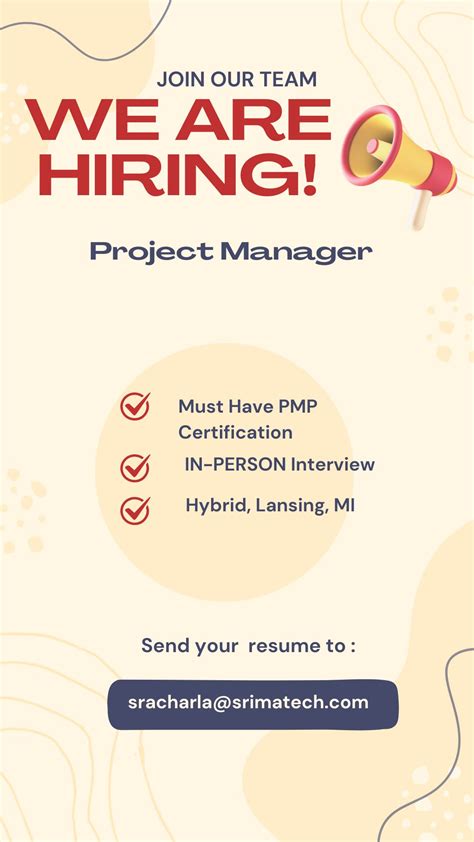 JOIN OUR TEAM

WE ARE HIRING!

Project Manager

Must Have PMP Certification

IN-PERSON Interview

Hybrid, Lansing, MI

Send your resume to :

sracharla@srimatech.com